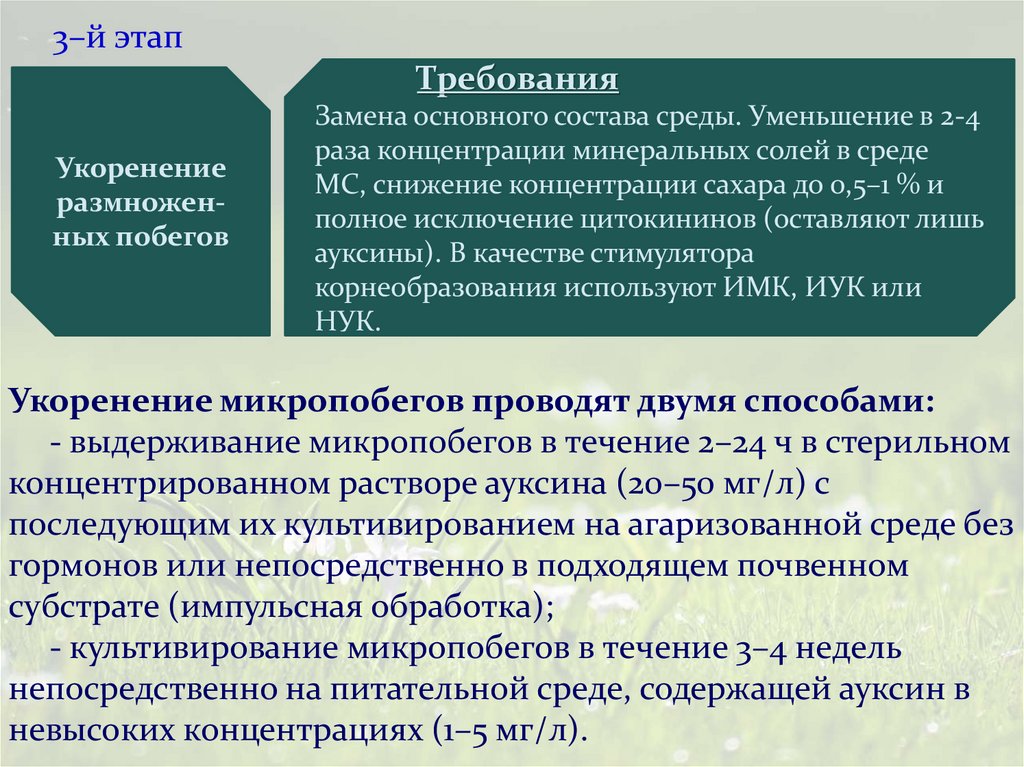 3–й этап

Укоренение размноженных побегов

Требования
Замена основного состава среды. Уменьшение в 2-4 раза концентрации минеральных солей в среде МС, снижение концентрации сахара до 0,5–1 % и полное исключение цитокининов (оставляют лишь ауксины). В качестве стимулятора корнеобразования используют ИМК, ИУК или НУК.

Укоренение микропобегов проводят двумя способами:
- выдерживание микропобегов в течение 2–24 ч в стерильном концентрированном растворе ауксина (20–50 мг/л) с последующим их культивированием на агаризованной среде без гормонов или непосредственно в подходящем почвенном субстрате (импульсная обработка);
- культивирование микропобегов в течение 3–4 недель непосредственно на питательной среде, содержащей ауксин в невысоких концентрациях (1–5 мг/л).